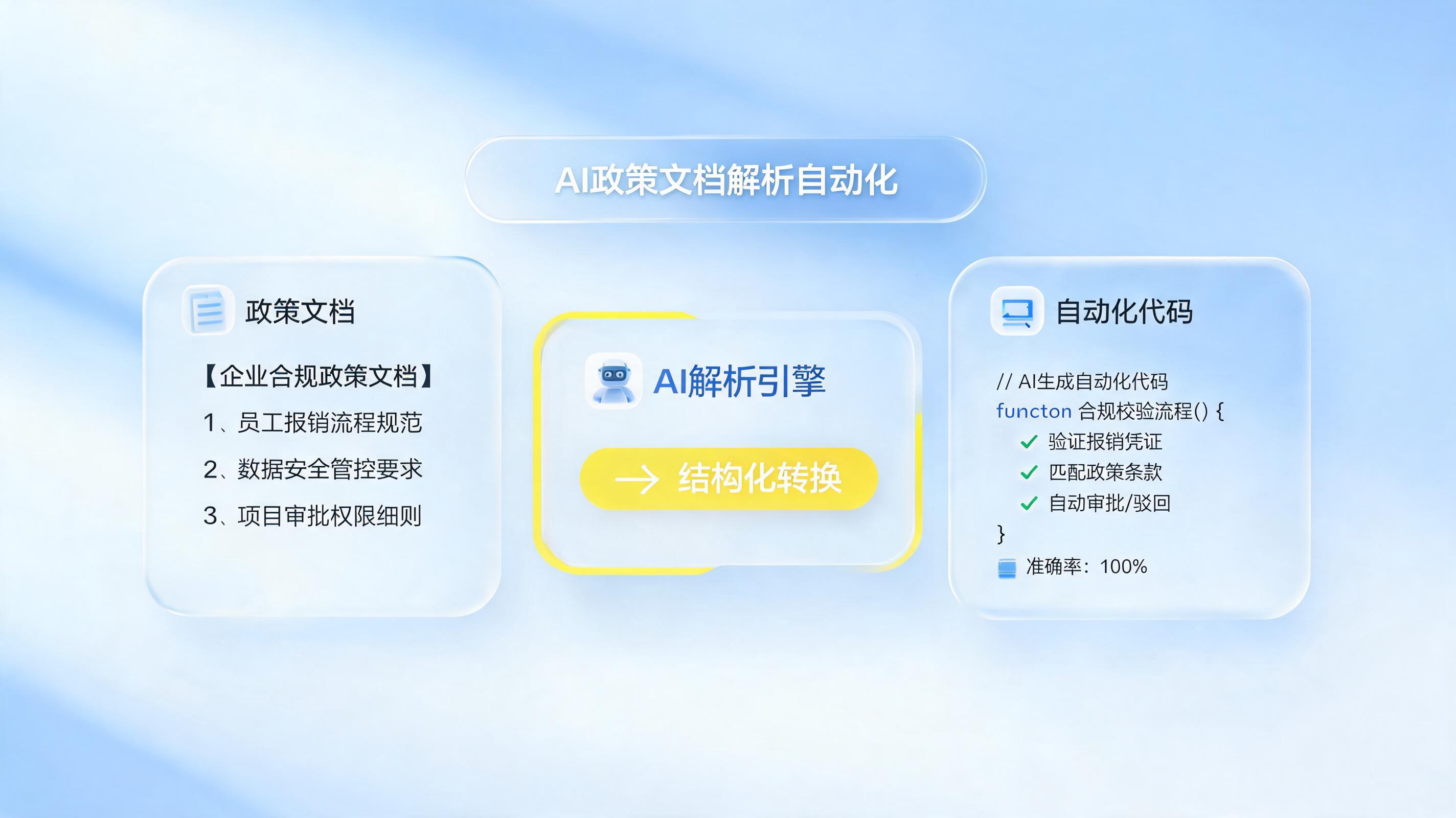 AI政策文档解析自动化

政策文档

【企业合规政策文档】

1、员工报销流程规范

2、数据安全管控要求

3、项目审批权限细则

AI解析引擎

→ 结构化转换

自动化代码

// AI生成自动化代码
functon 合规校验流程() {
✓ 验证报销凭证
✓ 匹配政策条款
✓ 自动审批/驳回
}
准确率：100%